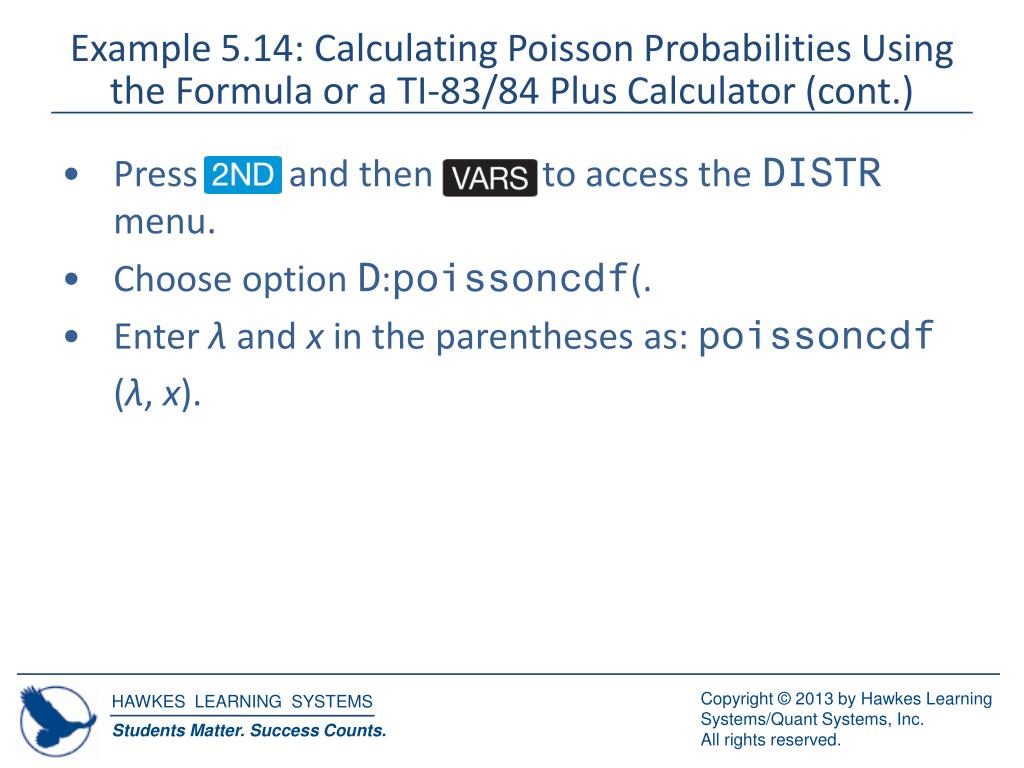 Example 5.14: Calculating Poisson Probabilities Using the Formula or a TI-83/84 Plus Calculator (cont.)

• Press 2ND and then VARS to access the DISTR menu.
• Choose option D:poissoncdf(.
• Enter $\lambda$ and $x$ in the parentheses as: poissoncdf ($\lambda$, $x$).

HAWKES LEARNING SYSTEMS
Students Matter. Success Counts.

Copyright © 2013 by Hawkes Learning Systems/Quant Systems, Inc.
All rights reserved.